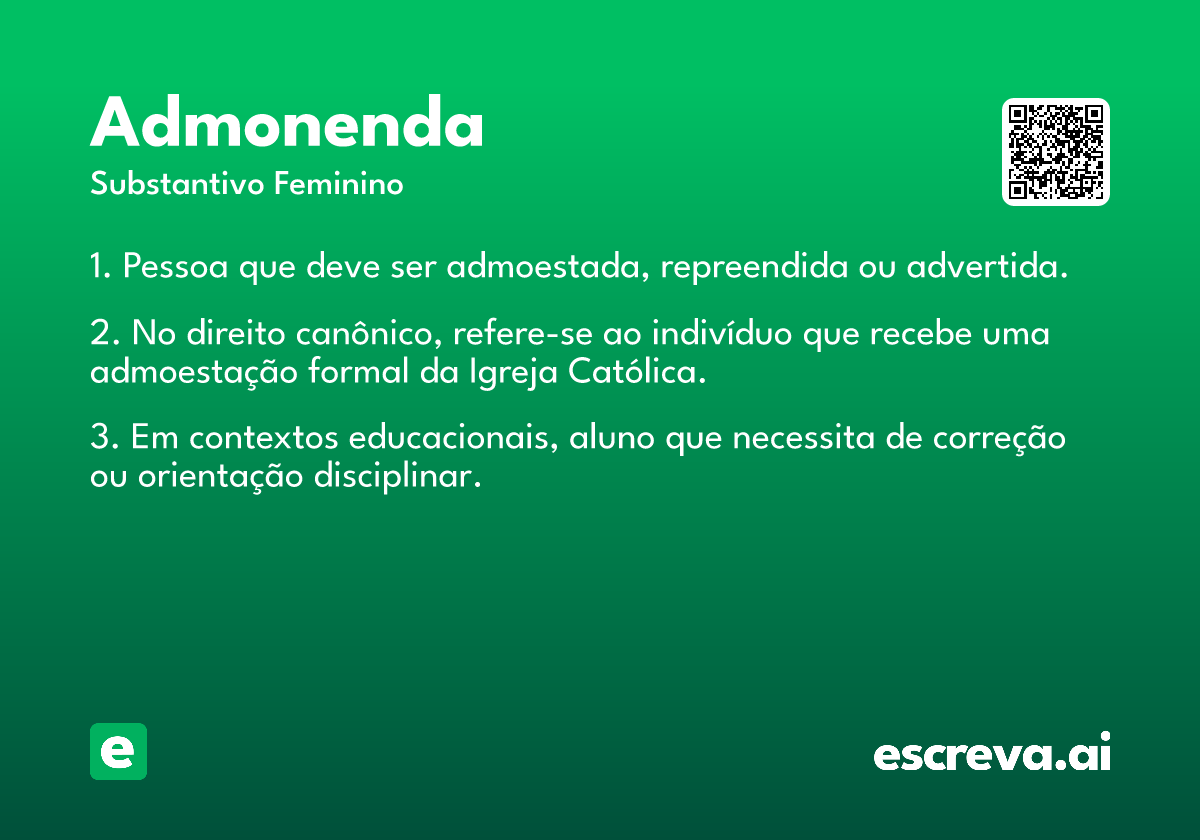 Admonenda
Substantivo Feminino

1. Pessoa que deve ser admoestada, repreendida ou advertida.

2. No direito canônico, refere-se ao indivíduo que recebe uma admoestação formal da Igreja Católica.

3. Em contextos educacionais, aluno que necessita de correção ou orientação disciplinar.

e

escreva.ai